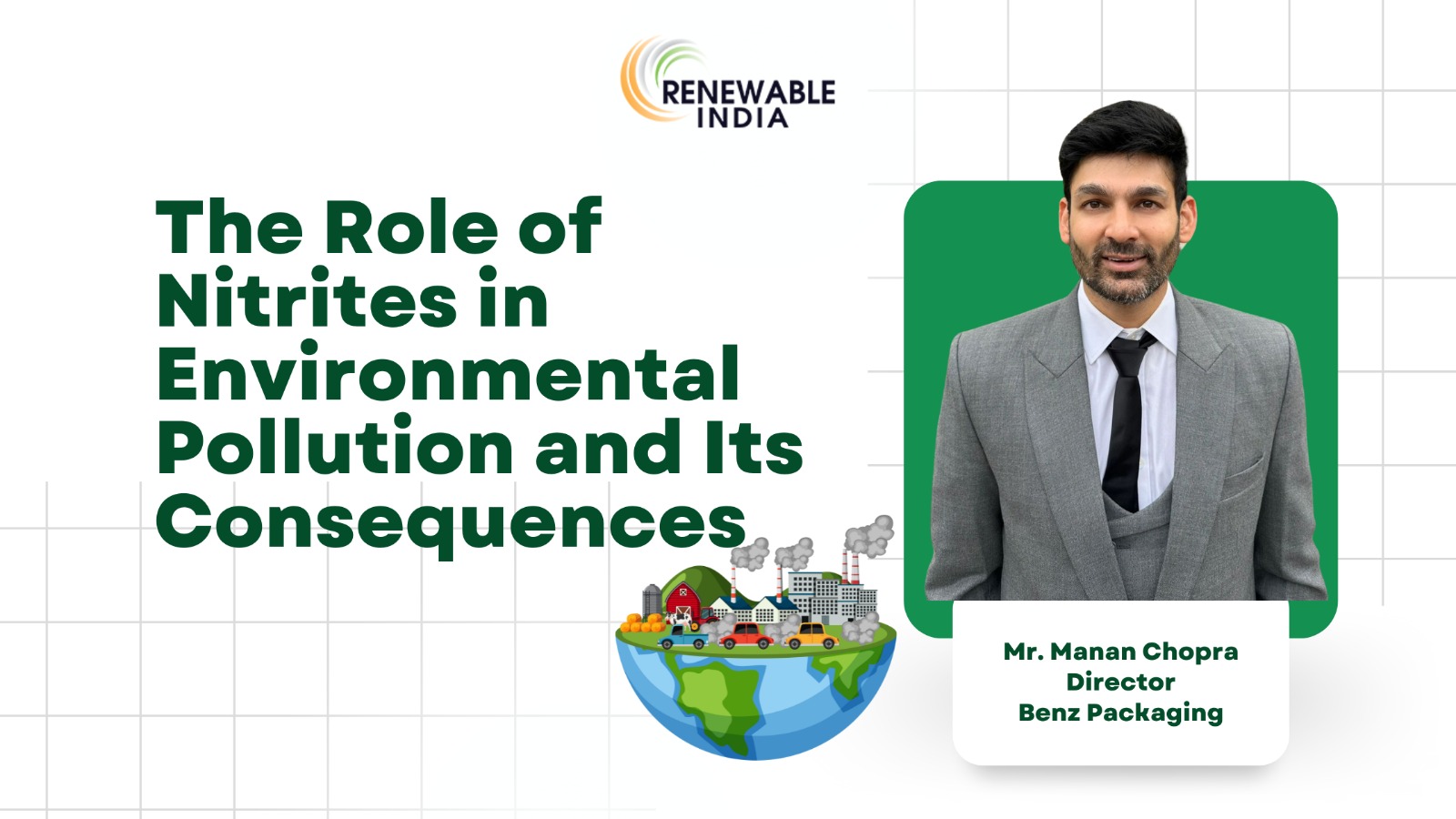 RENEWABLE INDIA

The Role of Nitrites in Environmental Pollution and Its Consequences

Mr. Manan Chopra
Director
Benz Packaging